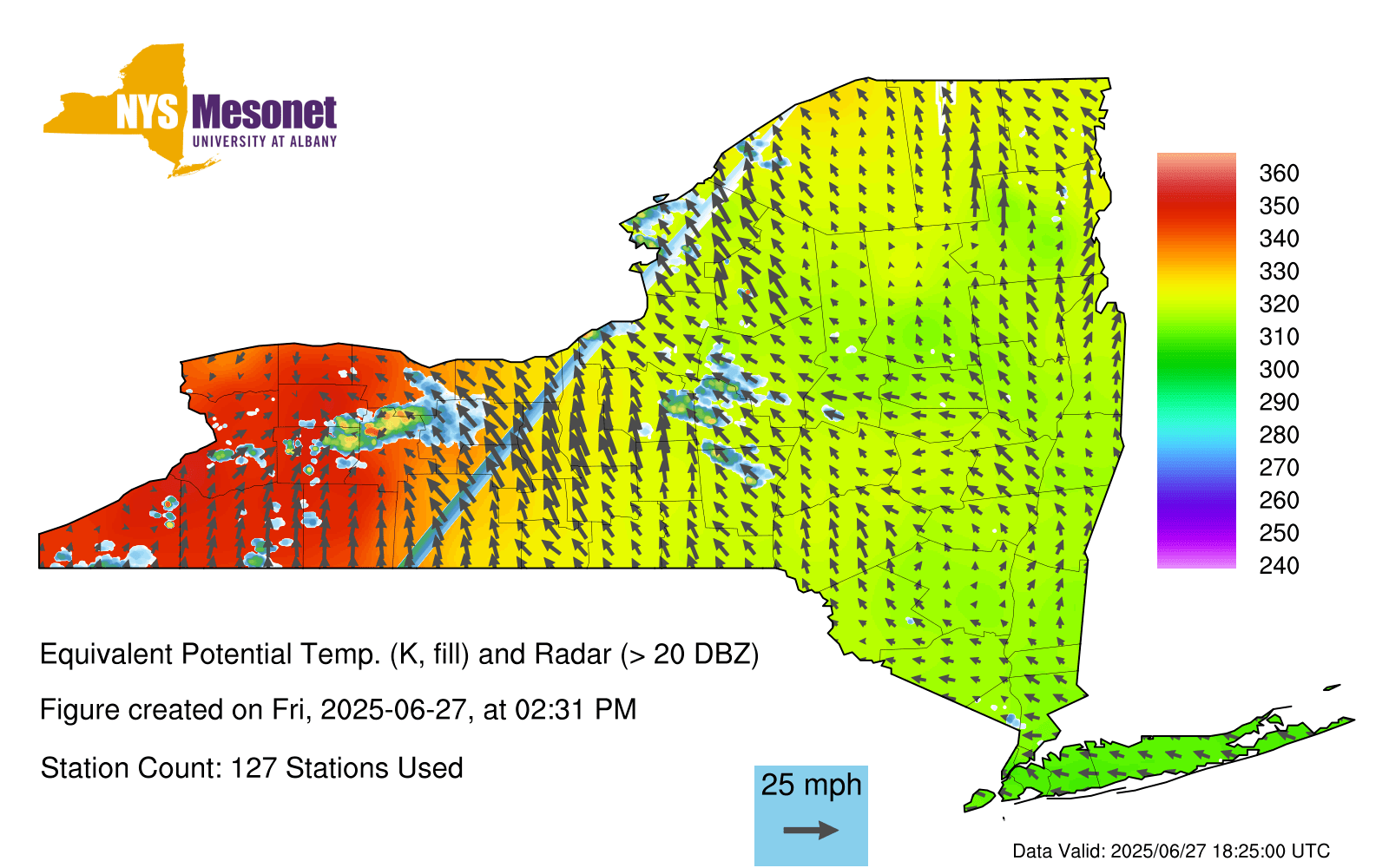 NYS Mesonet
UNIVERSITY AT ALBANY

360
350
340
330
320
310
300
290
280
270
260
250
240

Equivalent Potential Temp. (K, fill) and Radar (> 20 DBZ)

Figure created on Fri, 2025-06-27, at 02:31 PM

Station Count: 127 Stations Used

25 mph

Data Valid: 2025/06/27 18:25:00 UTC